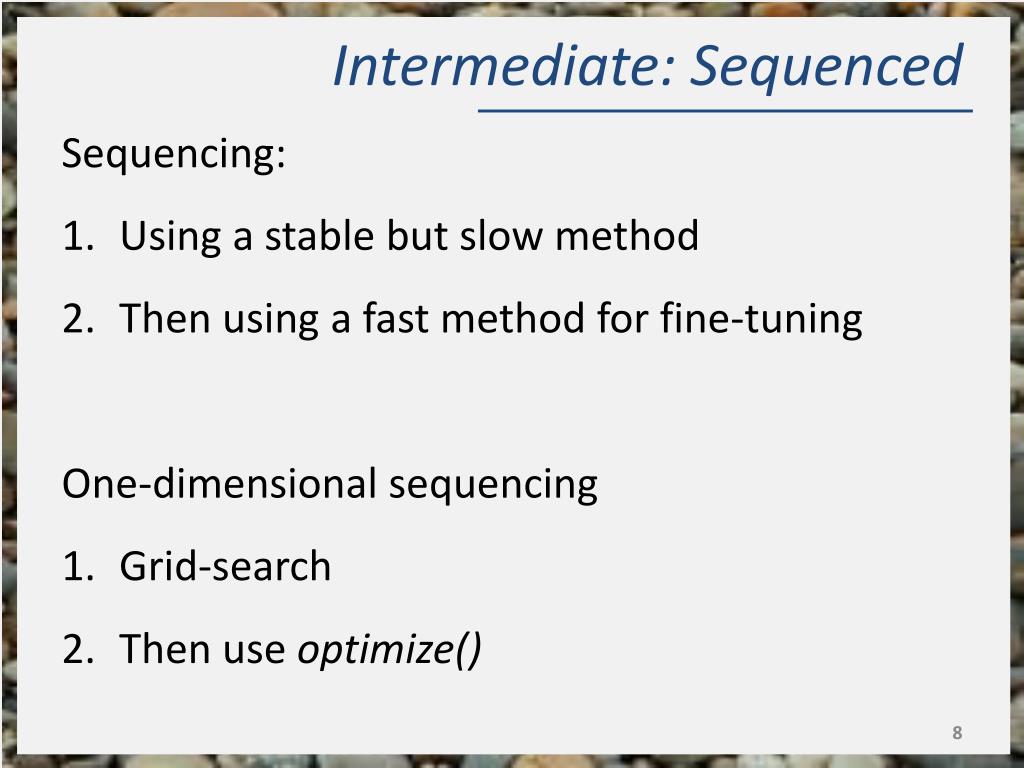 Intermediate: Sequenced

Sequencing:

1. Using a stable but slow method
2. Then using a fast method for fine-tuning

One-dimensional sequencing

1. Grid-search
2. Then use optimize()

8